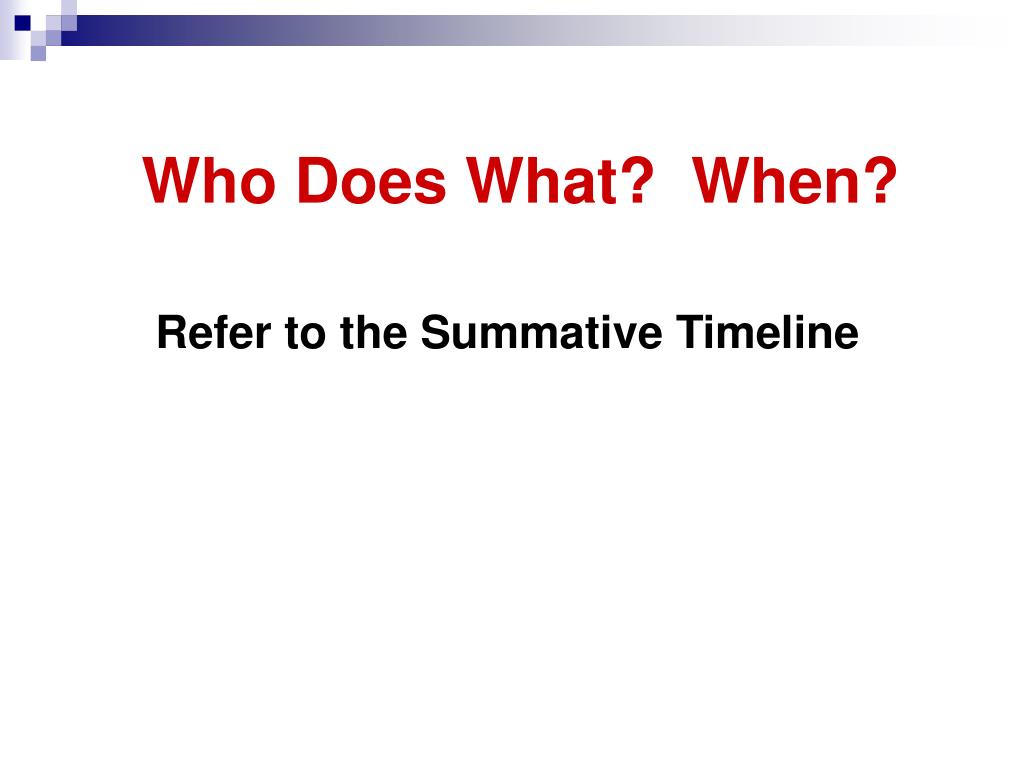 Who Does What?  When?

Refer to the Summative Timeline